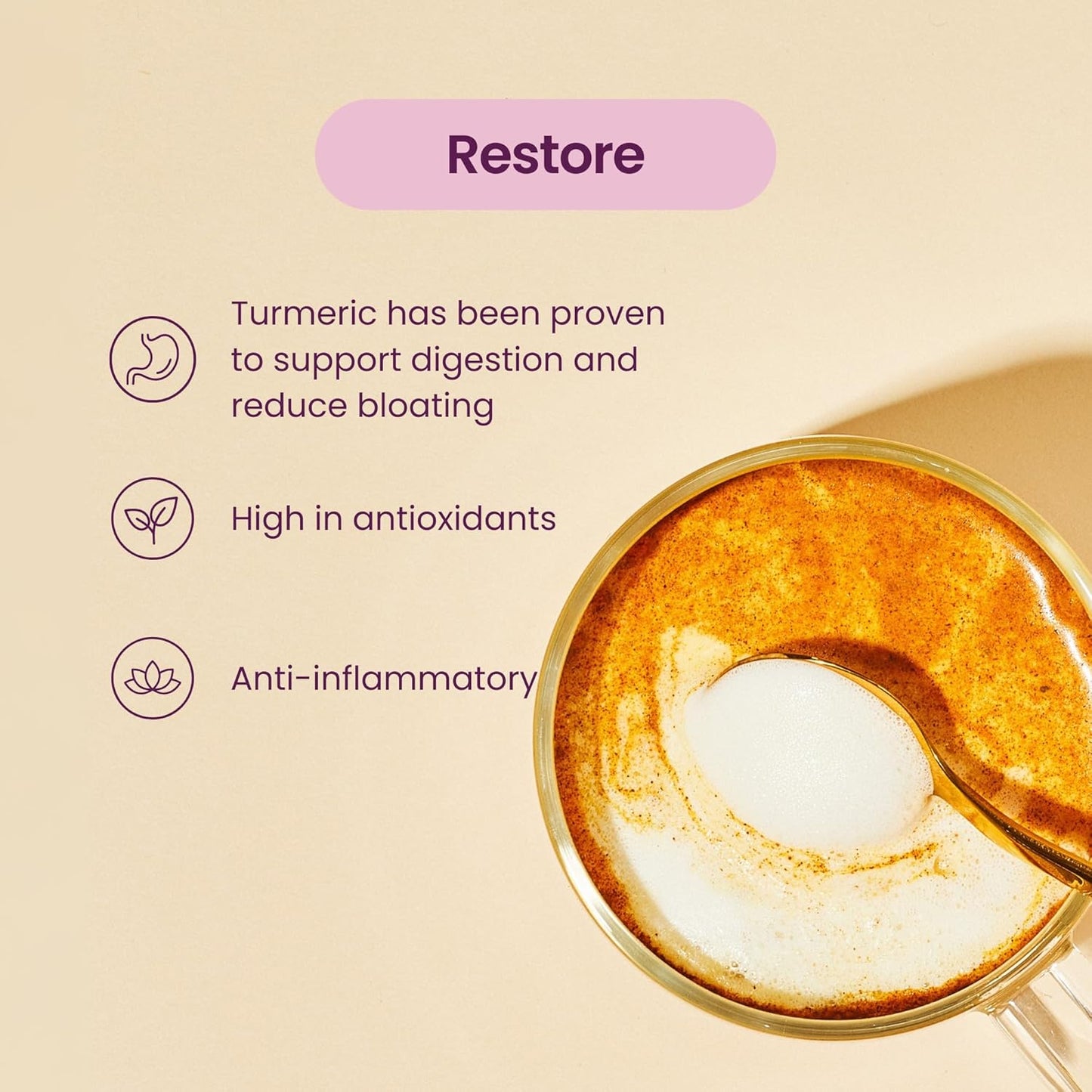 Restore

Turmeric has been proven to support digestion and reduce bloating

High in antioxidants

Anti-inflammatory